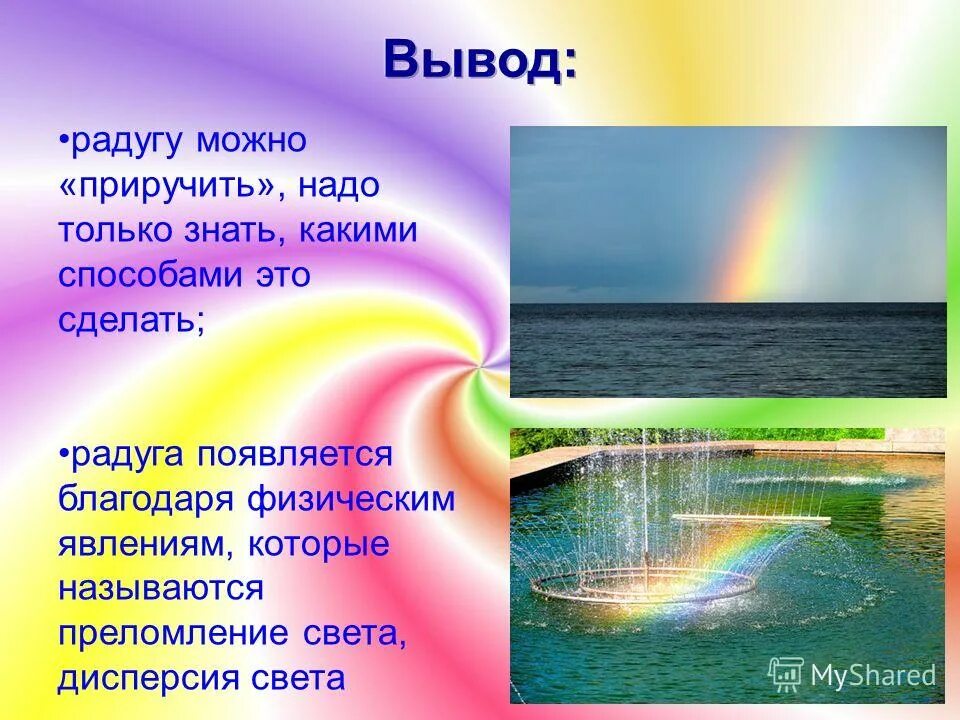 Вывод:

•радугу можно «приручить», надо только знать, какими способами это сделать;

•радуга появляется благодаря физическим явлениям, которые называются преломление света, дисперсия света

MyShared